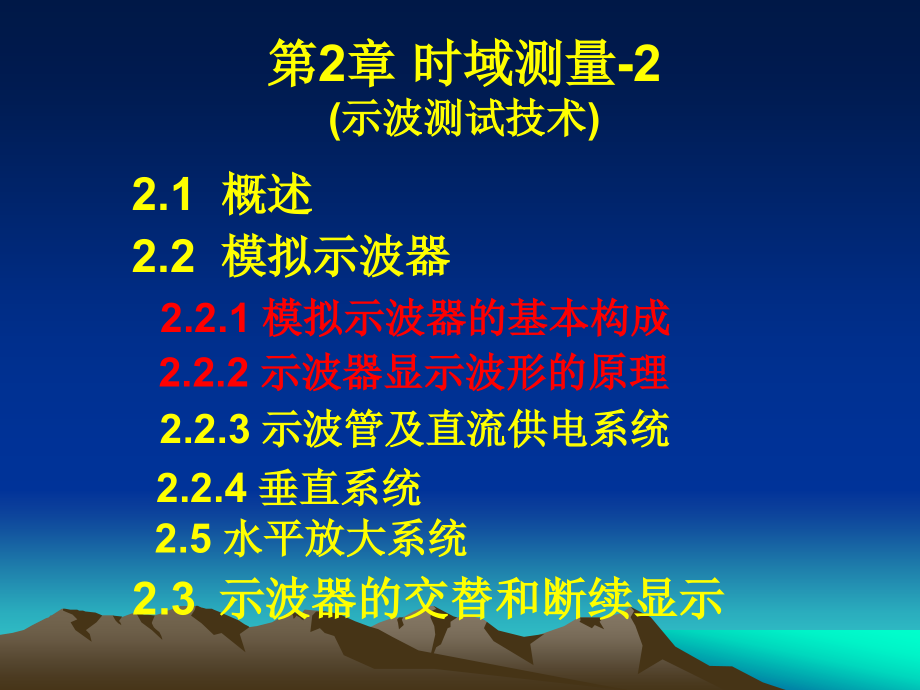 第2章 时域测量-2
(示波测试技术)

2.1 概述

2.2 模拟示波器

2.2.1 模拟示波器的基本构成

2.2.2 示波器显示波形的原理

2.2.3 示波管及直流供电系统

2.2.4 垂直系统

2.5 水平放大系统

2.3 示波器的交替和断续显示